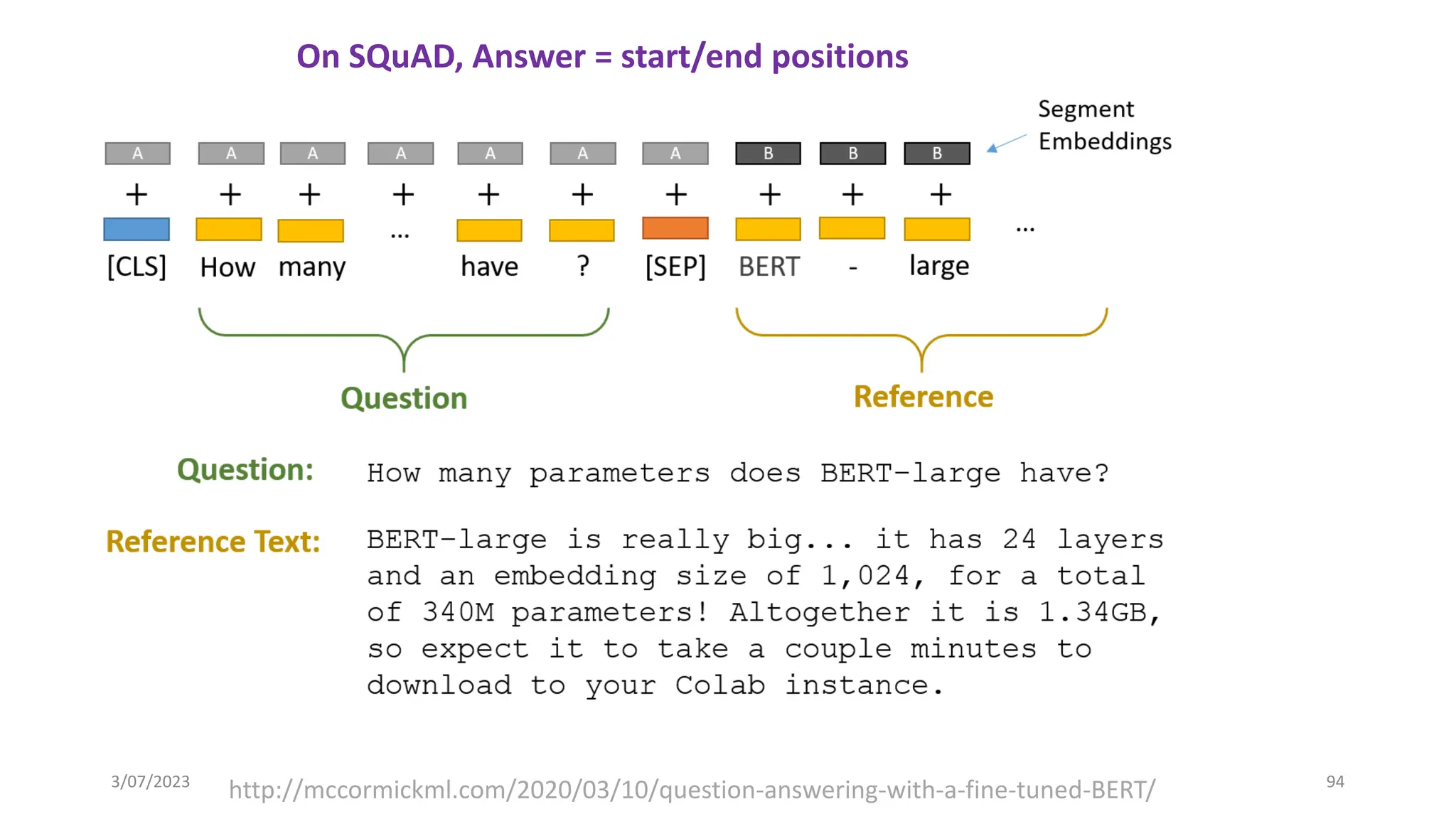 On SQuAD, Answer = start/end positions

Segment Embeddings

A A A A A A A B B B

+ + + + + + + + + +

... ...

[CLS] How many have ? [SEP] BERT - large

Question

Reference

Question: How many parameters does BERT-large have?

Reference Text: BERT-large is really big... it has 24 layers and an embedding size of 1,024, for a total of 340M parameters! Altogether it is 1.34GB, so expect it to take a couple minutes to download to your Colab instance.

3/07/2023

http://mccormickml.com/2020/03/10/question-answering-with-a-fine-tuned-BERT/

94